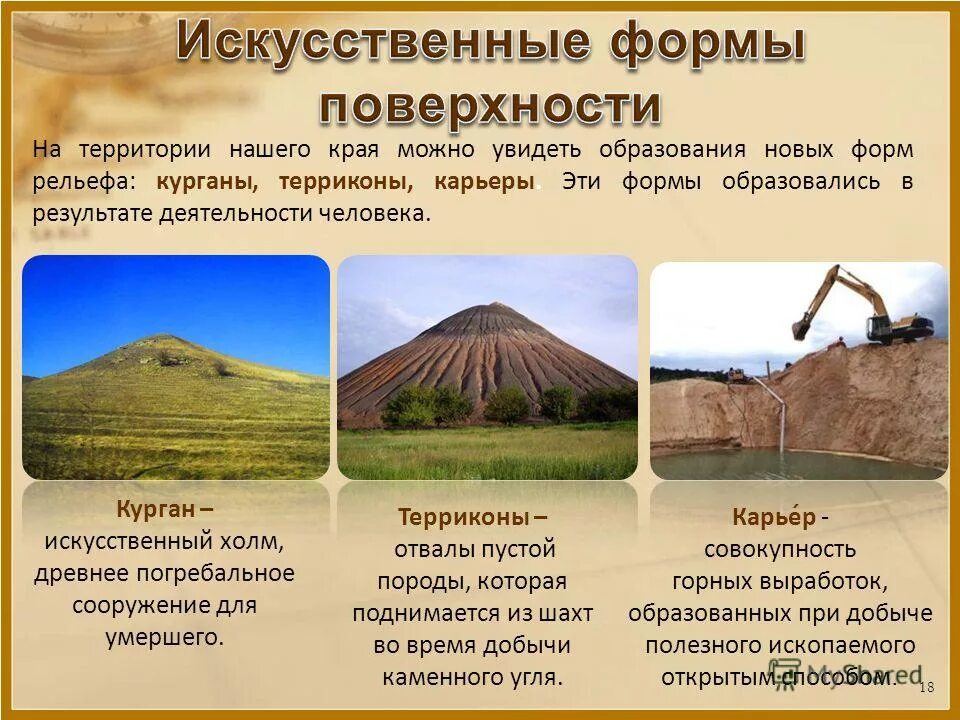 Искусственные формы поверхности

На территории нашего края можно увидеть образования новых форм рельефа: курганы, терриконы, карьеры. Эти формы образовались в результате деятельности человека.

Курган – искусственный холм, древнее погребальное сооружение для умершего.

Терриконы – отвалы пустой породы, которая поднимается из шахт во время добычи каменного угля.

Карье́р - совокупность горных выработок, образованных при добыче полезного ископаемого открытым способом.

MyShared

18